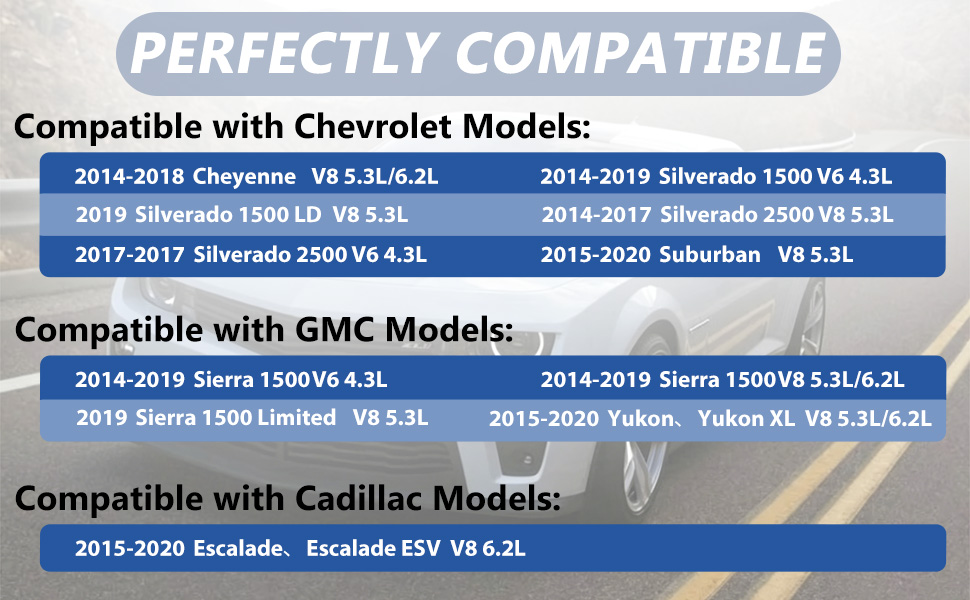 PERFECTLY COMPATIBLE

Compatible with Chevrolet Models:

2014-2018 Cheyenne V8 5.3L/6.2L
2019 Silverado 1500 LD V8 5.3L
2017-2017 Silverado 2500 V6 4.3L

2014-2019 Silverado 1500 V6 4.3L
2014-2017 Silverado 2500 V8 5.3L
2015-2020 Suburban V8 5.3L

Compatible with GMC Models:

2014-2019 Sierra 1500V6 4.3L
2019 Sierra 1500 Limited V8 5.3L

2014-2019 Sierra 1500V8 5.3L/6.2L
2015-2020 Yukon、Yukon XL V8 5.3L/6.2L

Compatible with Cadillac Models:

2015-2020 Escalade、Escalade ESV V8 6.2L